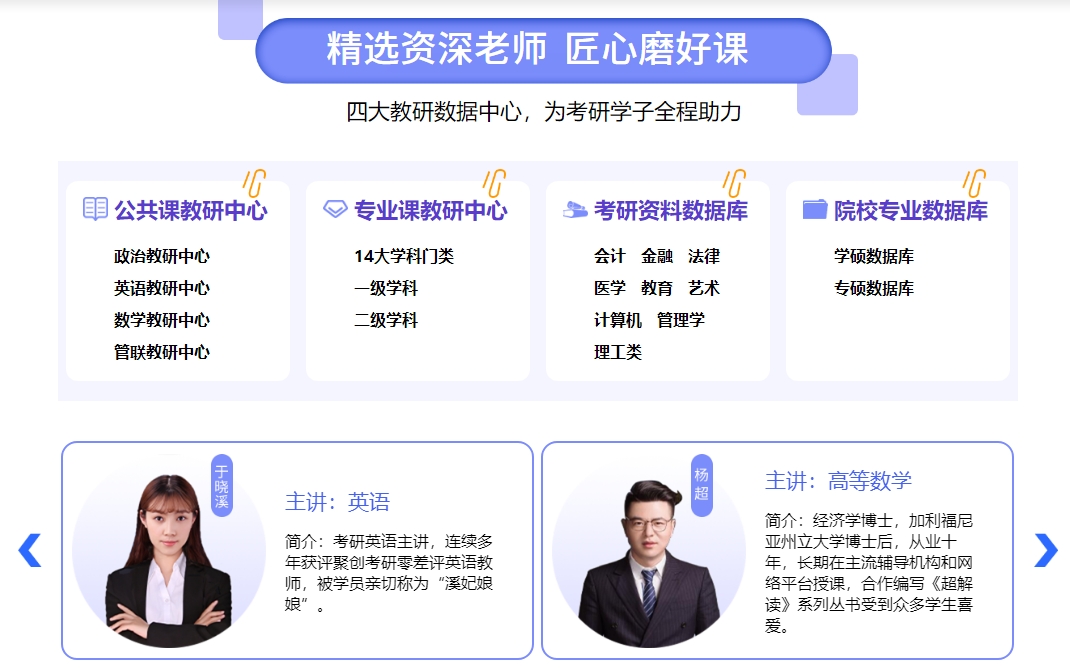 精选资深老师 匠心磨好课

四大教研数据中心，为考研学子全程助力

公共课教研中心

政治教研中心
英语教研中心
数学教研中心
管联教研中心

专业课教研中心

14大学科门类
一级学科
二级学科

考研资料数据库

会计 金融 法律
医学 教育 艺术
计算机 管理学
理工类

院校专业数据库

学硕数据库
专硕数据库

于晓溪

主讲：英语

简介：考研英语主讲，连续多年获评聚创考研零差评英语教师，被学员亲切称为“溪妃娘娘”。

杨超

主讲：高等数学

简介：经济学博士，加利福尼亚州立大学博士后，从业十年，长期在主流辅导机构和网络平台授课，合作编写《超解读》系列丛书受到众多学生喜爱。